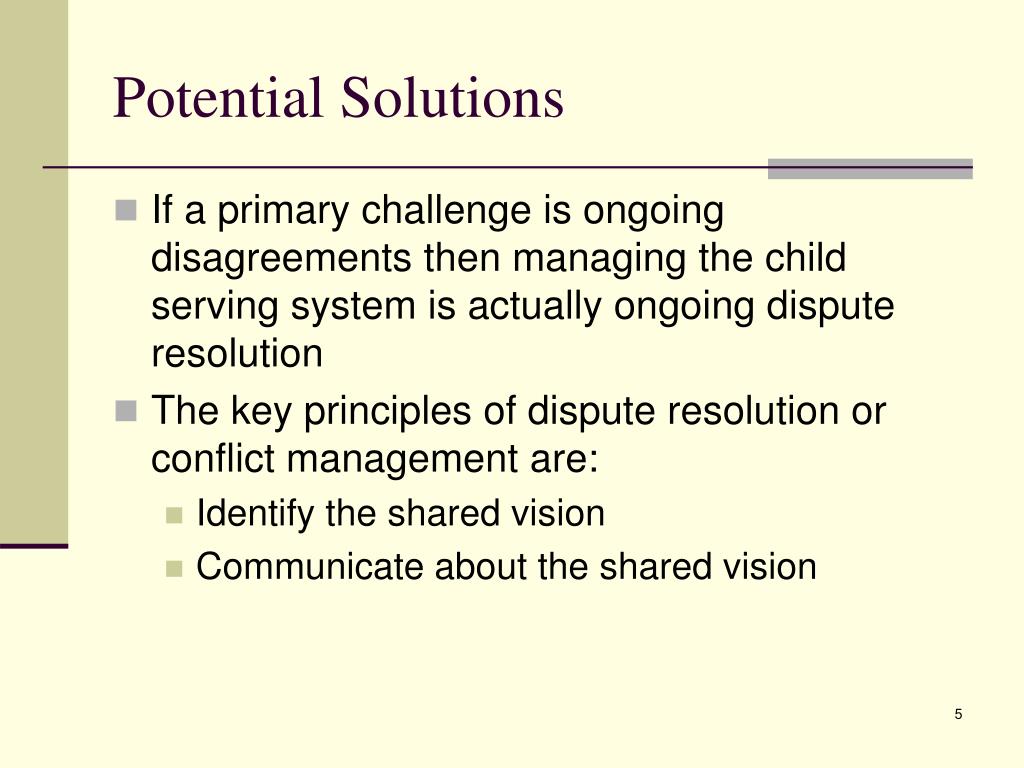 Potential Solutions

If a primary challenge is ongoing disagreements then managing the child serving system is actually ongoing dispute resolution

The key principles of dispute resolution or conflict management are:

Identify the shared vision

Communicate about the shared vision

5